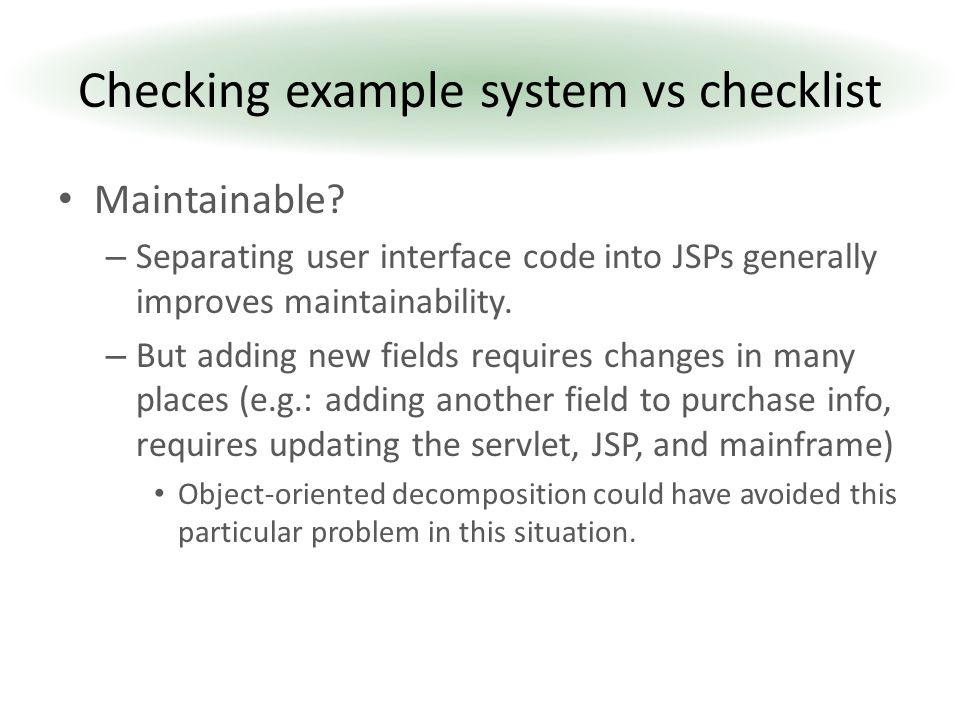 Checking example system vs checklist

• Maintainable?

– Separating user interface code into JSPs generally improves maintainability.

– But adding new fields requires changes in many places (e.g.: adding another field to purchase info, requires updating the servlet, JSP, and mainframe)

• Object-oriented decomposition could have avoided this particular problem in this situation.